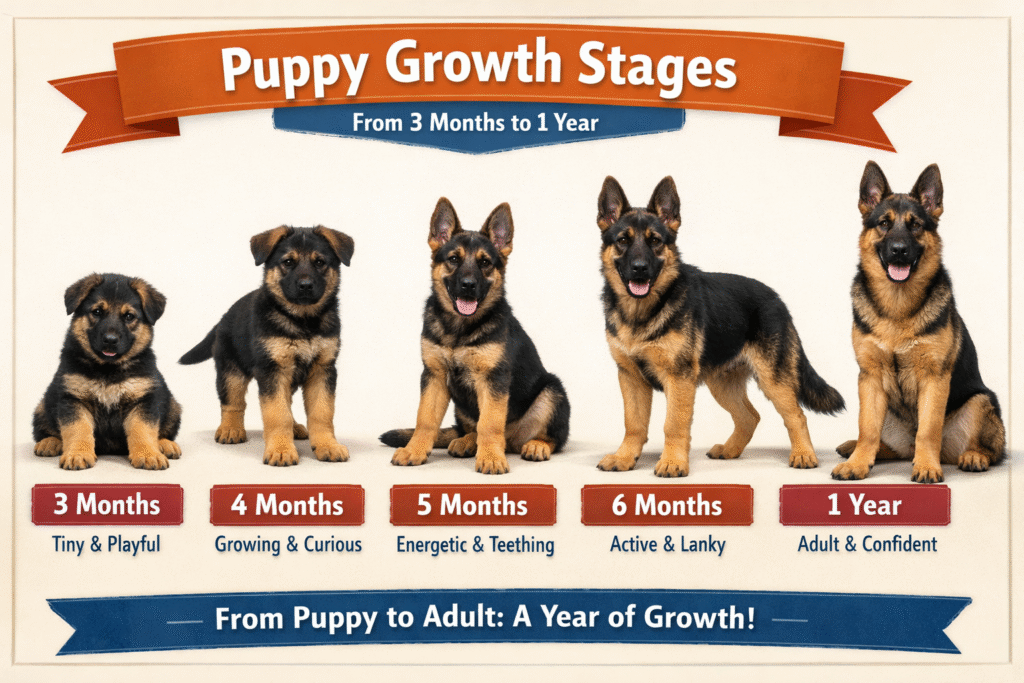 Puppy Growth Stages

From 3 Months to 1 Year

3 Months
Tiny & Playful

4 Months
Growing & Curious

5 Months
Energetic & Teething

6 Months
Active & Lanky

1 Year
Adult & Confident

From Puppy to Adult: A Year of Growth!